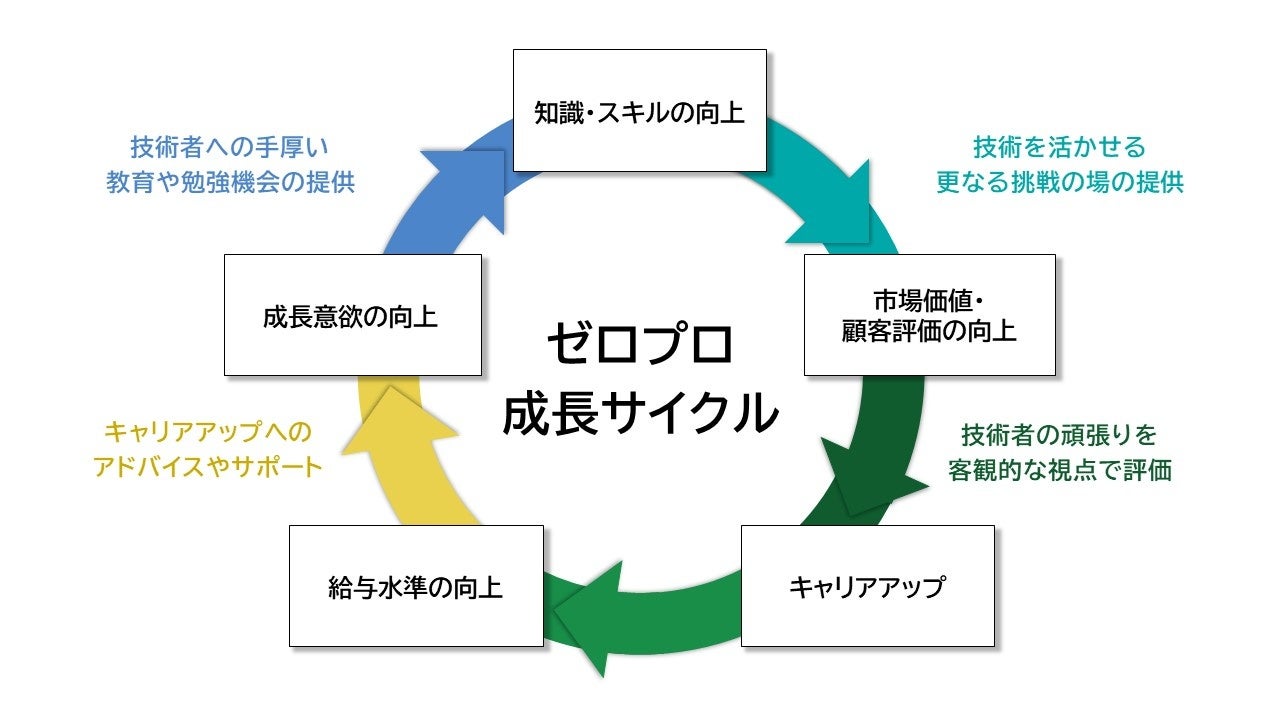 知識・スキルの向上

技術を活かせる
更なる挑戦の場の提供

市場価値・
顧客評価の向上

技術者の頑張りを
客観的な視点で評価

キャリアアップ

給与水準の向上

キャリアアップへの
アドバイスやサポート

成長意欲の向上

技術者への手厚い
教育や勉強機会の提供

ゼロプロ
成長サイクル